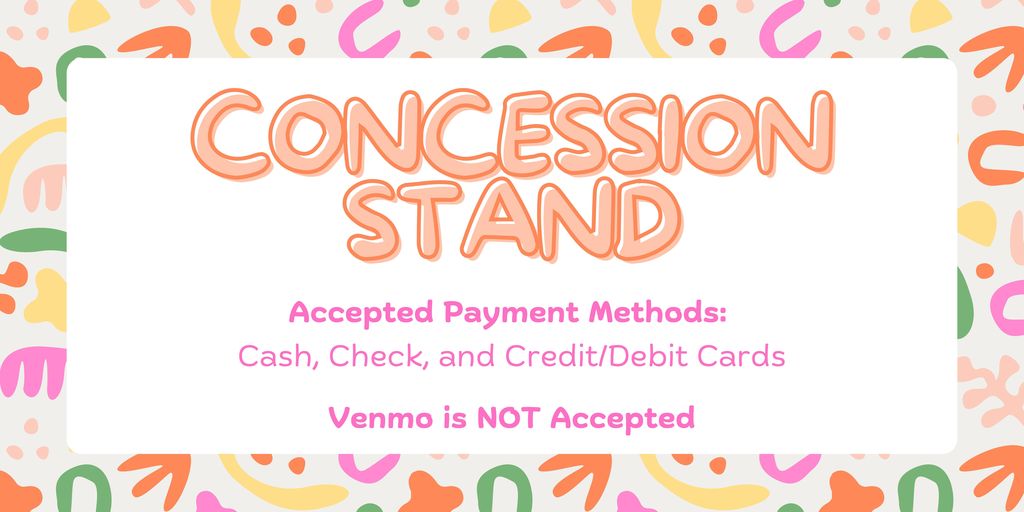 CONCESSION STAND

Accepted Payment Methods:
Cash, Check, and Credit/Debit Cards

Venmo is NOT Accepted